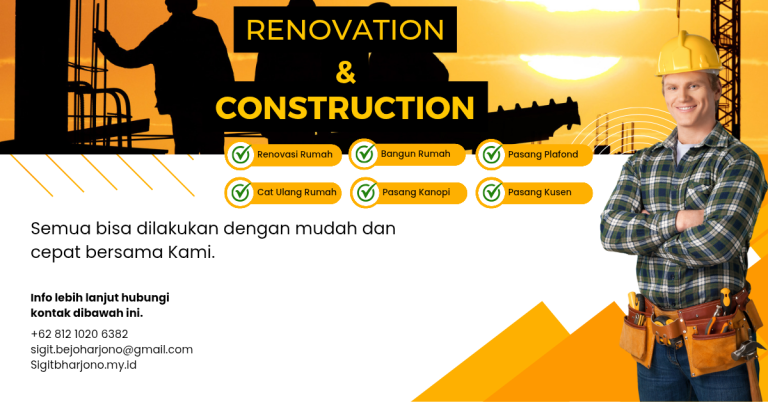 RENOVATION
&
CONSTRUCTION

Renovasi Rumah
Bangun Rumah
Pasang Plafond
Cat Ulang Rumah
Pasang Kanopi
Pasang Kusen

Semua bisa dilakukan dengan mudah dan cepat bersama Kami.

Info lebih lanjut hubungi kontak dibawah ini.

+62 812 1020 6382
sigit.bejoharjono@gmail.com
Sigitbharjono.my.id